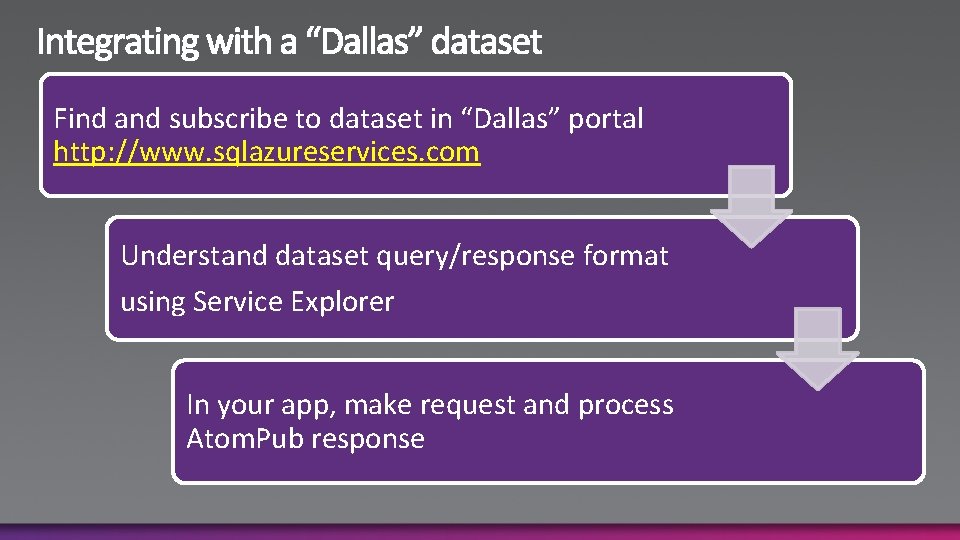 Integrating with a “Dallas” dataset

Find and subscribe to dataset in “Dallas” portal
http://www.sqlazureservices.com

Understand dataset query/response format
using Service Explorer

In your app, make request and process
AtomPub response